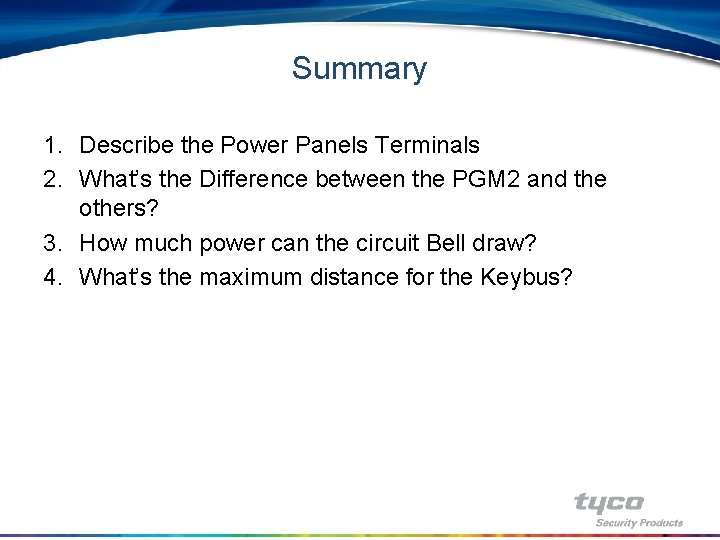 Summary

1. Describe the Power Panels Terminals
2. What's the Difference between the PGM2 and the others?
3. How much power can the circuit Bell draw?
4. What's the maximum distance for the Keybus?

tyco
Security Products